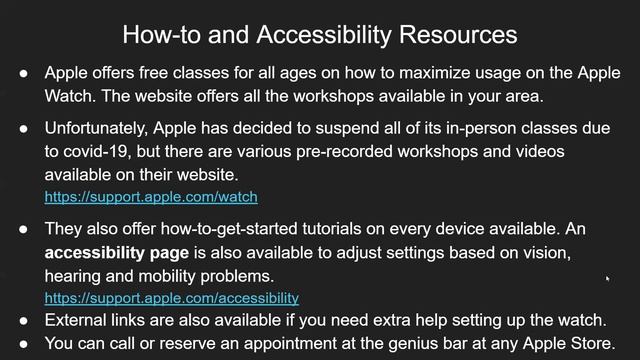 How-to and Accessibility Resources

● Apple offers free classes for all ages on how to maximize usage on the Apple Watch. The website offers all the workshops available in your area.

● Unfortunately, Apple has decided to suspend all of its in-person classes due to covid-19, but there are various pre-recorded workshops and videos available on their website.
https://support.apple.com/watch

● They also offer how-to-get-started tutorials on every device available. An **accessibility page** is also available to adjust settings based on vision, hearing and mobility problems.
https://support.apple.com/accessibility

● External links are also available if you need extra help setting up the watch.

● You can call or reserve an appointment at the genius bar at any Apple Store.